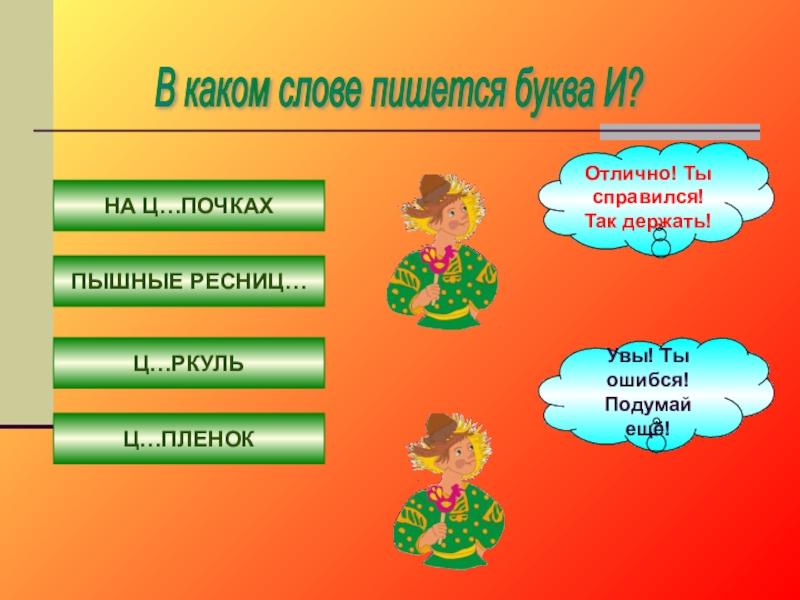 В каком слове пишется буква И?

НА Ц…ПОЧКАХ

ПЫШНЫЕ РЕСНИЦ…

Ц…РКУЛЬ

Ц…ПЛЕНОК

Отлично! Ты справился! Так держать!

Увы! Ты ошибся! Подумай ещё!